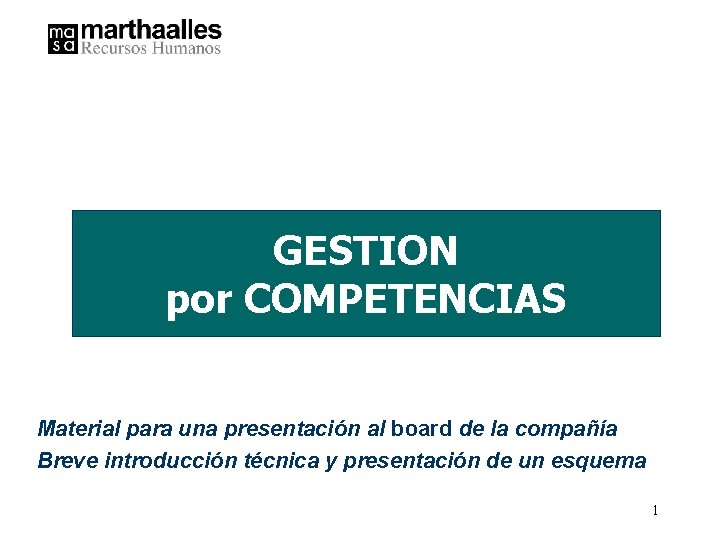 ma
sa marthaalles
Recursos Humanos

GESTION
por COMPETENCIAS

Material para una presentación al board de la compañía
Breve introducción técnica y presentación de un esquema

1